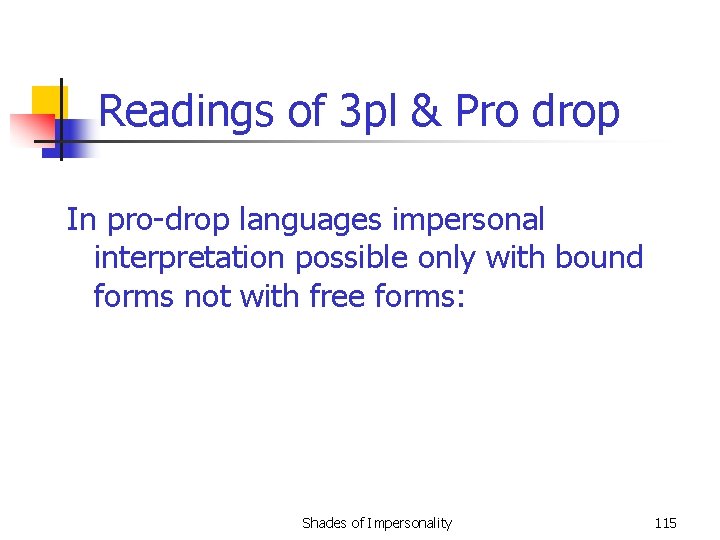 Readings of 3pl & Pro drop

In pro-drop languages impersonal interpretation possible only with bound forms not with free forms:

Shades of Impersonality

115